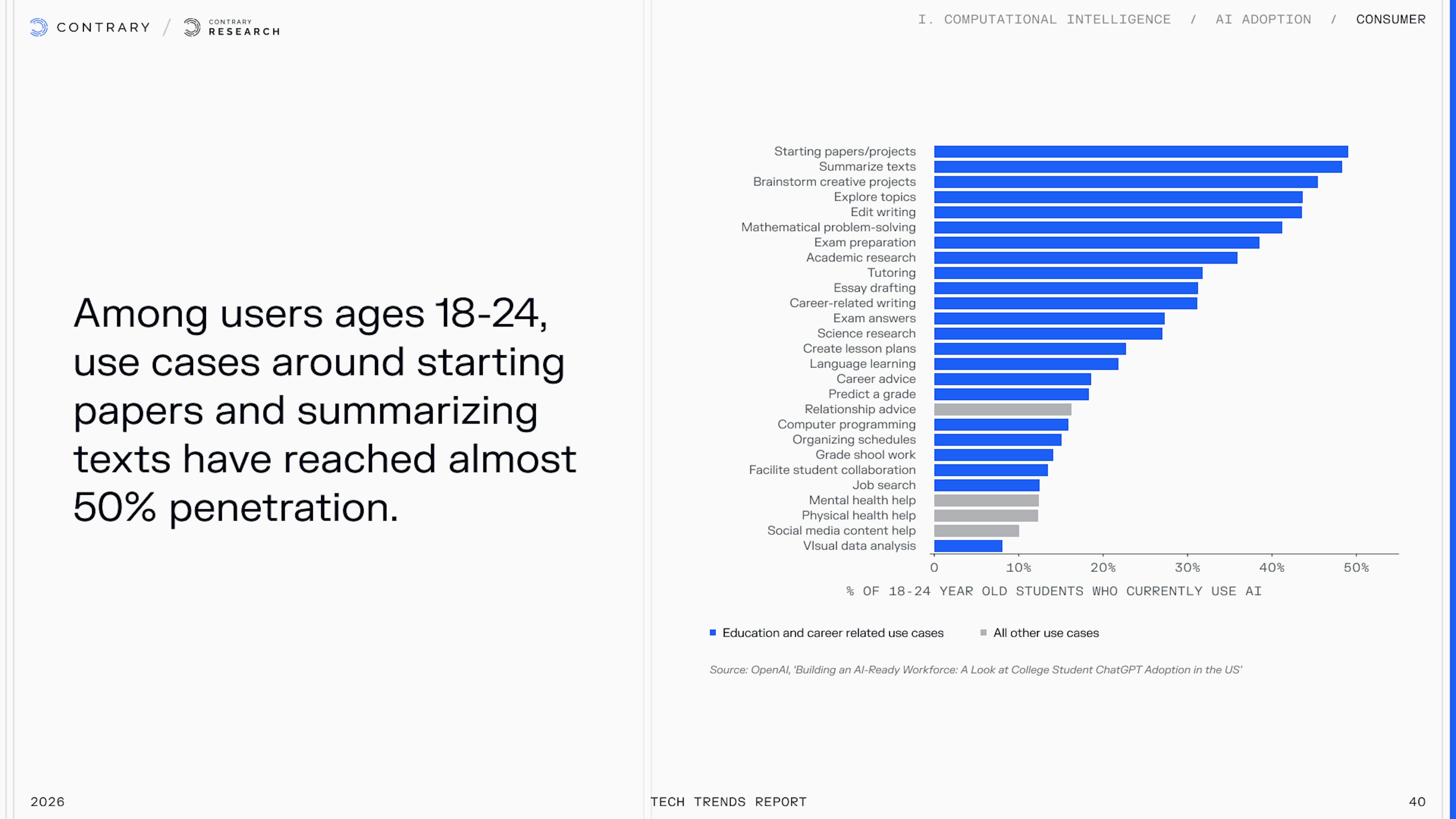 CONTRARY / CONTRARY RESEARCH

I. COMPUTATIONAL INTELLIGENCE / AI ADOPTION / CONSUMER

Among users ages 18-24, use cases around starting papers and summarizing texts have reached almost 50% penetration.

Starting papers/projects
Summarize texts
Brainstorm creative projects
Explore topics
Edit writing
Mathematical problem-solving
Exam preparation
Academic research
Tutoring
Essay drafting
Career-related writing
Exam answers
Science research
Create lesson plans
Language learning
Career advice
Predict a grade
Relationship advice
Computer programming
Organizing schedules
Grade shool work
Facilite student collaboration
Job search
Mental health help
Physical health help
Social media content help
VIsual data analysis

0 10% 20% 30% 40% 50%

% OF 18-24 YEAR OLD STUDENTS WHO CURRENTLY USE AI

Education and career related use cases
All other use cases

Source: OpenAI, 'Building an AI-Ready Workforce: A Look at College Student ChatGPT Adoption in the US'

2026

TECH TRENDS REPORT

40